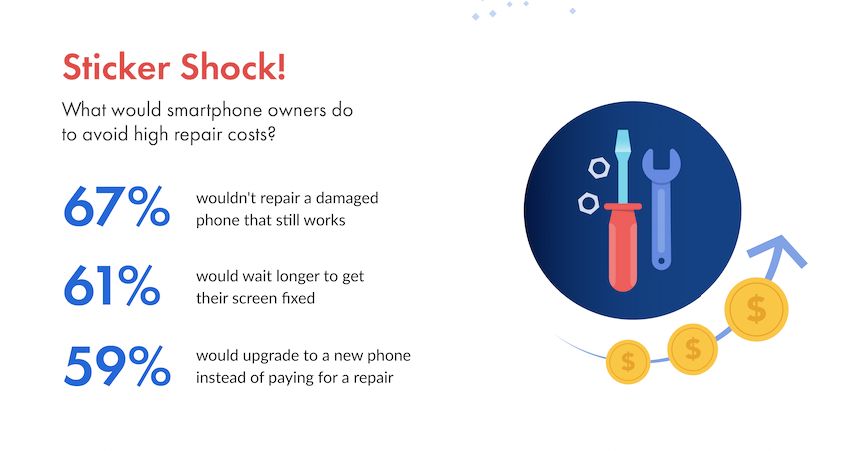 Sticker Shock!

What would smartphone owners do to avoid high repair costs?

67% wouldn't repair a damaged phone that still works

61% would wait longer to get their screen fixed

59% would upgrade to a new phone instead of paying for a repair

$

$

$